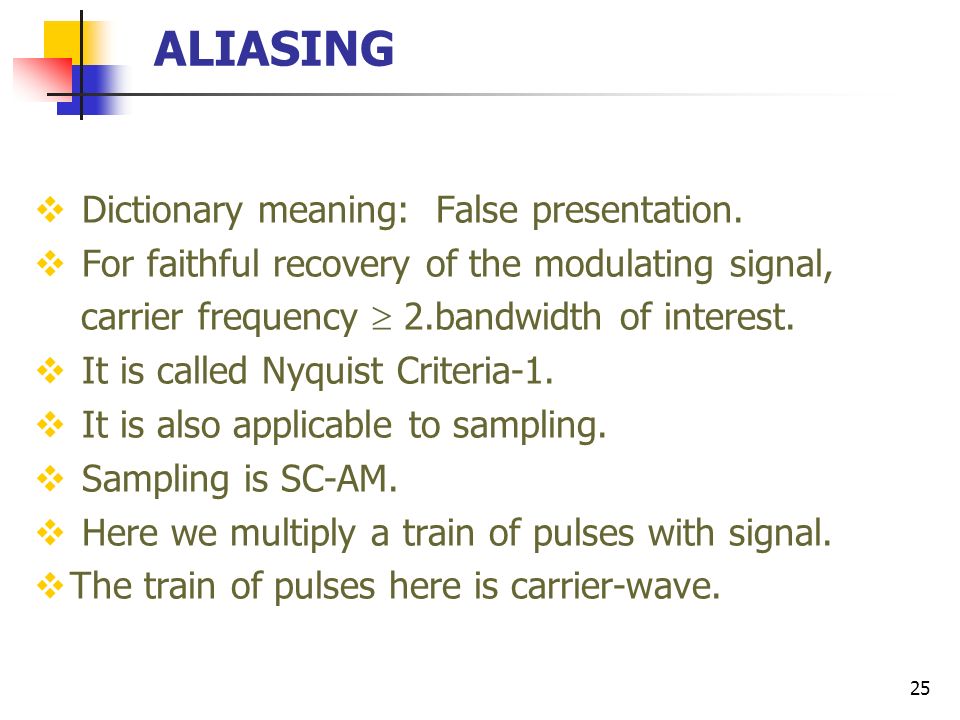 ALIASING

❖ Dictionary meaning: False presentation.

❖ For faithful recovery of the modulating signal, carrier frequency $\geq$ 2.bandwidth of interest.

❖ It is called Nyquist Criteria-1.

❖ It is also applicable to sampling.

❖ Sampling is SC-AM.

❖ Here we multiply a train of pulses with signal.

❖ The train of pulses here is carrier-wave.

25